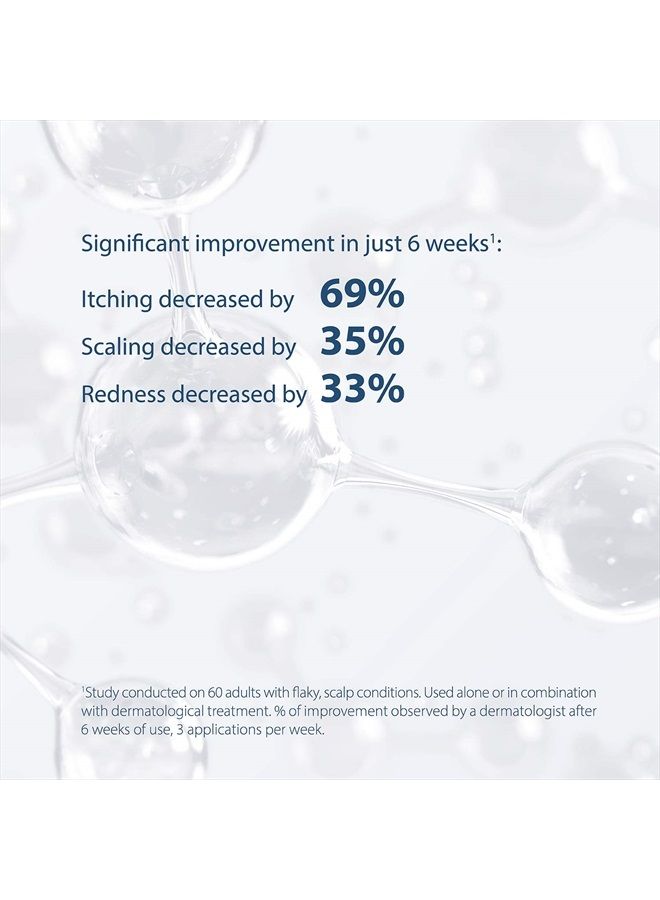 Significant improvement in just 6 weeks$^1$:

Itching decreased by 69%
Scaling decreased by 35%
Redness decreased by 33%

$^1$Study conducted on 60 adults with flaky, scalp conditions. Used alone or in combination with dermatological treatment. % of improvement observed by a dermatologist after 6 weeks of use, 3 applications per week.